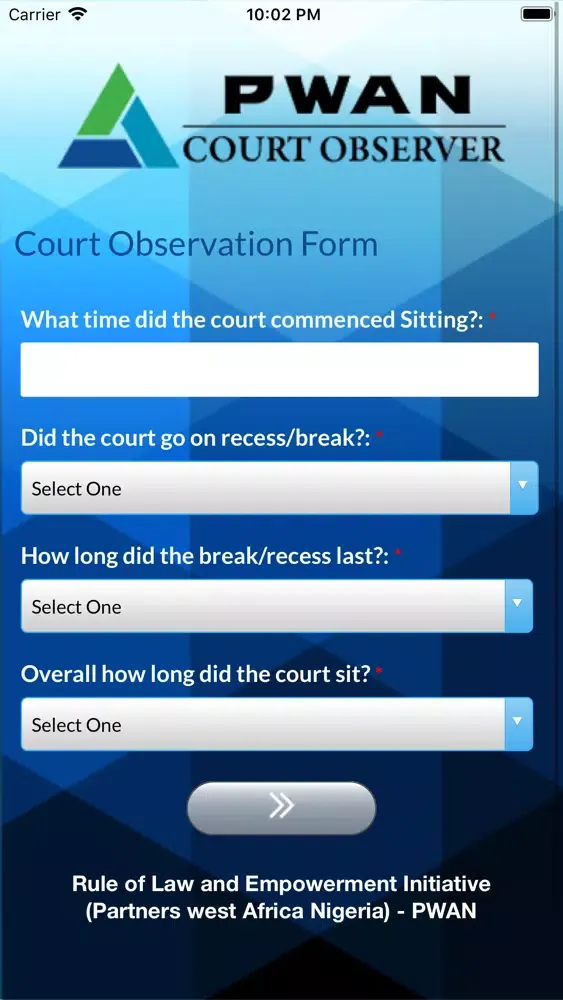 Carrier 10:02 PM

PWAN
COURT OBSERVER

Court Observation Form

What time did the court commenced Sitting?: *

Did the court go on recess/break?: *

Select One

How long did the break/recess last?: *

Select One

Overall how long did the court sit? *

Select One

»

Rule of Law and Empowerment Initiative (Partners west Africa Nigeria) - PWAN